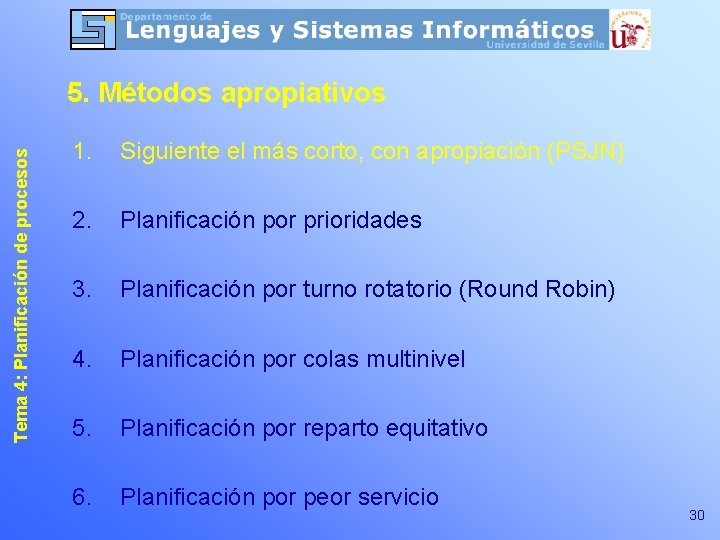 Departamento de
Lenguajes y Sistemas Informáticos
Universidad de Sevilla

Tema 4: Planificación de procesos

5. Métodos apropiativos

1. Siguiente el más corto, con apropiación (PSJN)

2. Planificación por prioridades

3. Planificación por turno rotatorio (Round Robin)

4. Planificación por colas multinivel

5. Planificación por reparto equitativo

6. Planificación por peor servicio

30